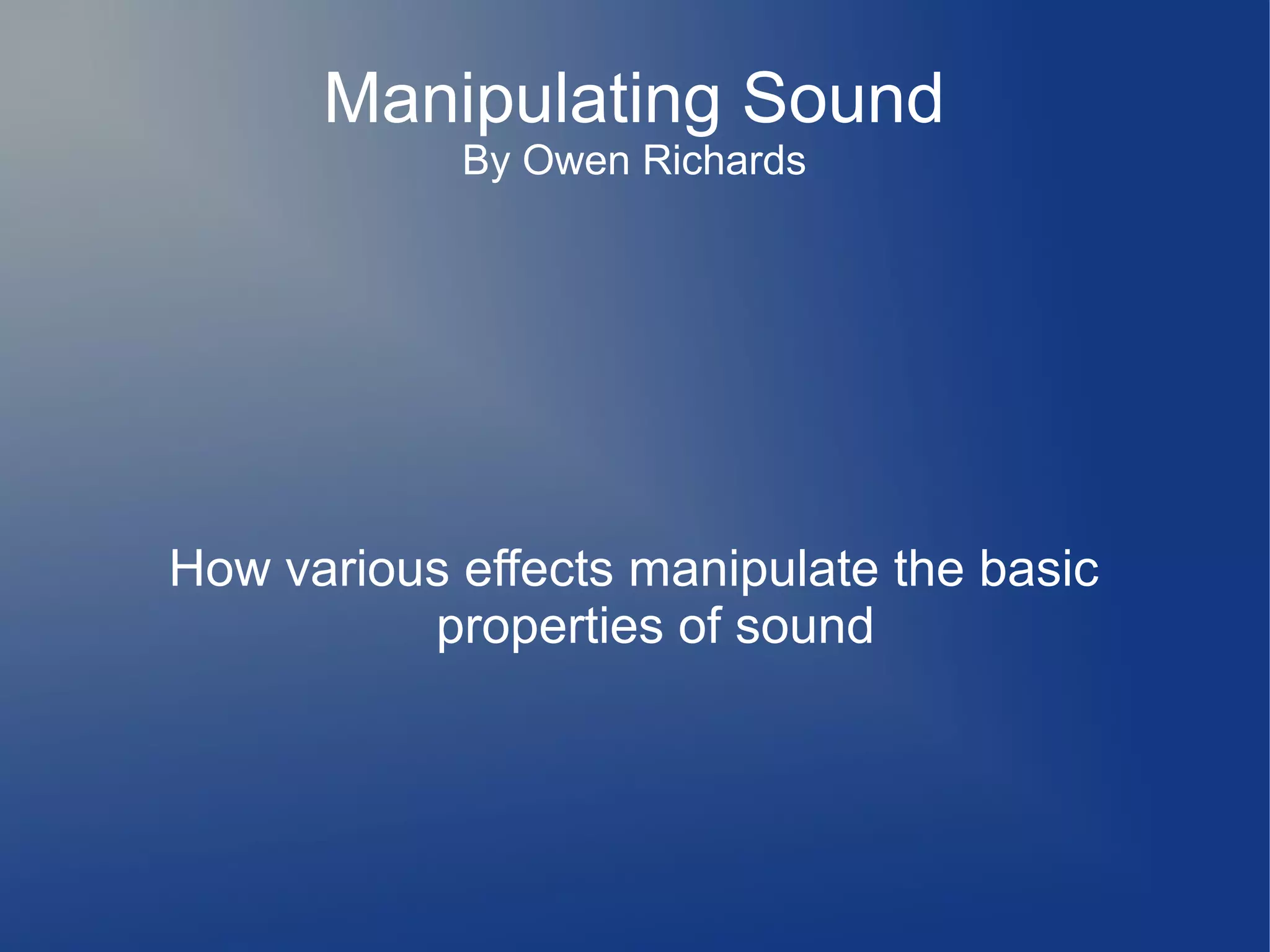 Manipulating Sound
By Owen Richards

How various effects manipulate the basic properties of sound